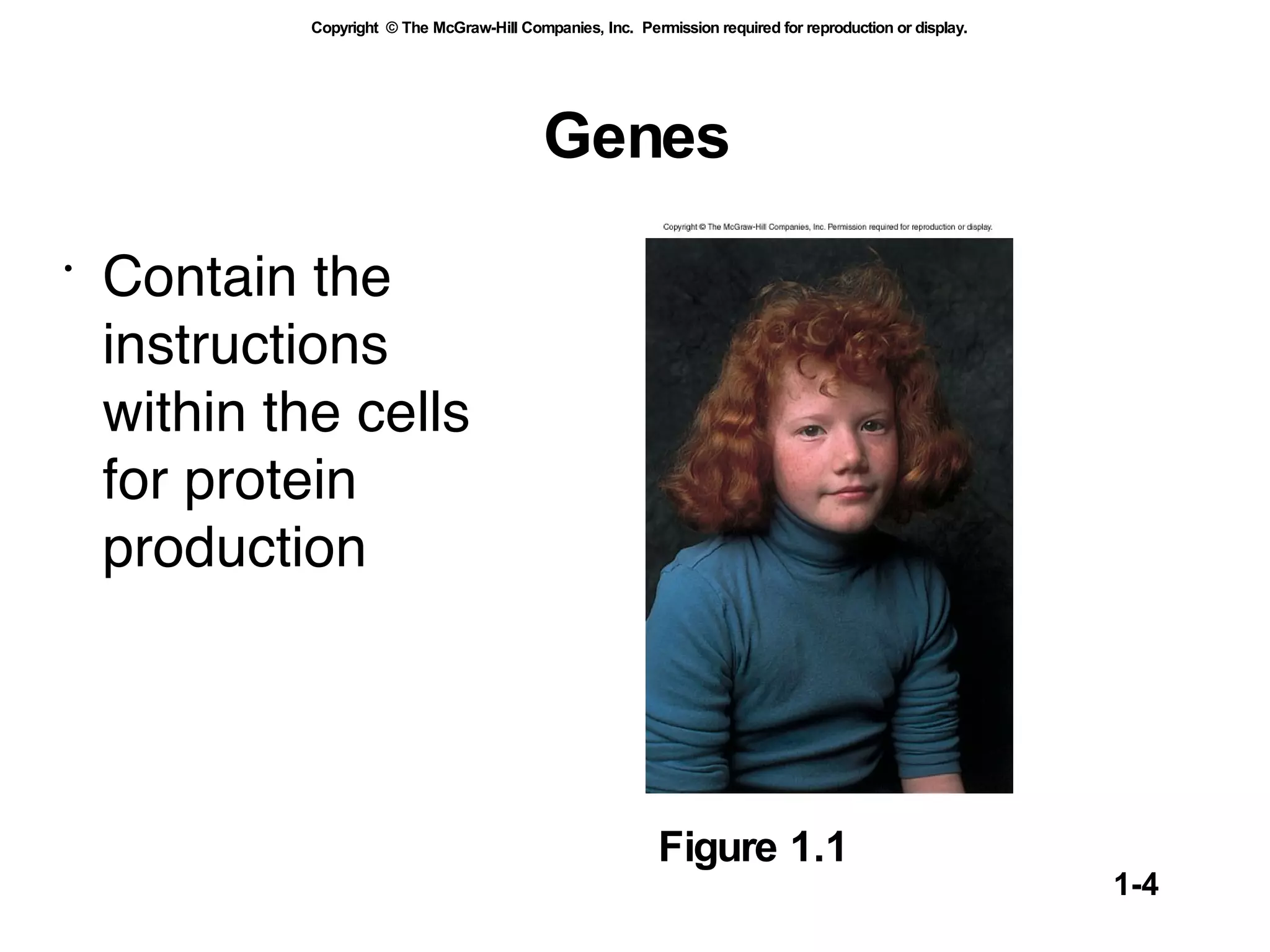 Copyright © The McGraw-Hill Companies, Inc. Permission required for reproduction or display.

Genes

• Contain the instructions within the cells for protein production

Copyright © The McGraw-Hill Companies, Inc. Permission required for reproduction or display.

Figure 1.1

1-4